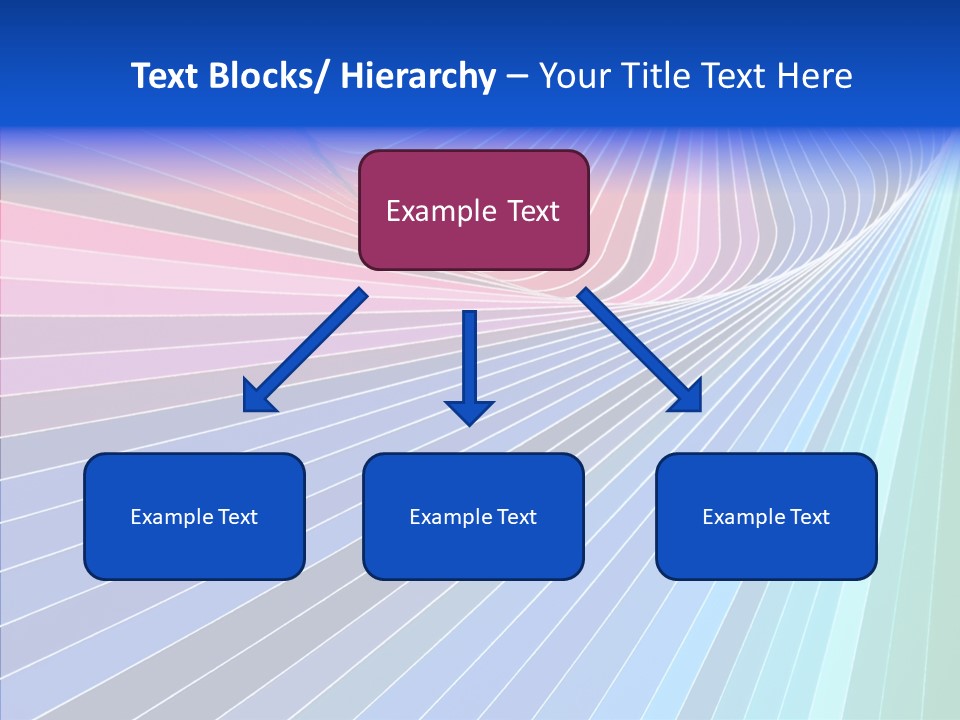 Text Blocks/ Hierarchy – Your Title Text Here

Example Text

Example Text

Example Text

Example Text